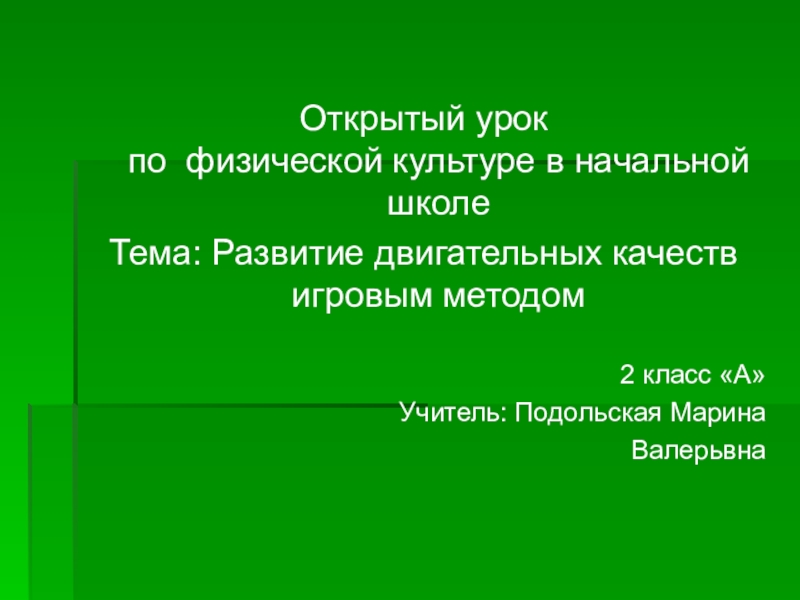 Открытый урок
по физической культуре в начальной школе

Тема: Развитие двигательных качеств игровым методом

2 класс «А»

Учитель: Подольская Марина Валерьвна